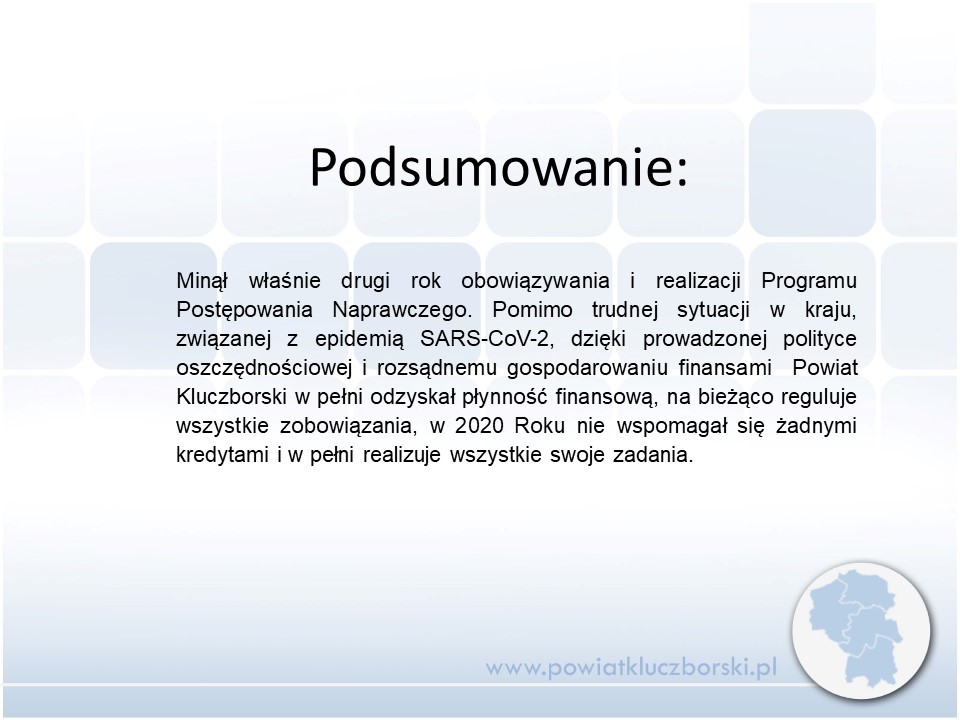 Podsumowanie:

Minął właśnie drugi rok obowiązywania i realizacji Programu Postępowania Naprawczego. Pomimo trudnej sytuacji w kraju, związanej z epidemią SARS-CoV-2, dzięki prowadzonej polityce oszczędnościowej i rozsądnemu gospodarowaniu finansami  Powiat Kluczborski w pełni odzyskał płynność finansową, na bieżąco reguluje wszystkie zobowiązania, w 2020 Roku nie wspomagał się żadnymi kredytami i w pełni realizuje wszystkie swoje zadania.

www.powiatkluczborski.pl